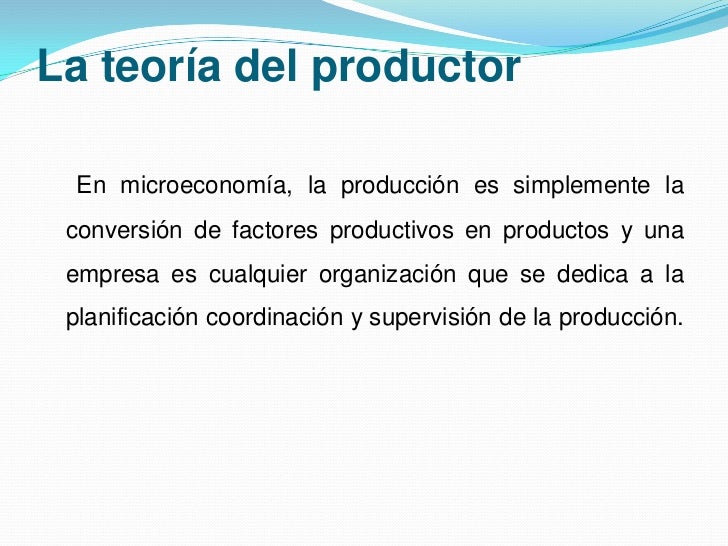 La teoría del productor

En microeconomía, la producción es simplemente la conversión de factores productivos en productos y una empresa es cualquier organización que se dedica a la planificación coordinación y supervisión de la producción.